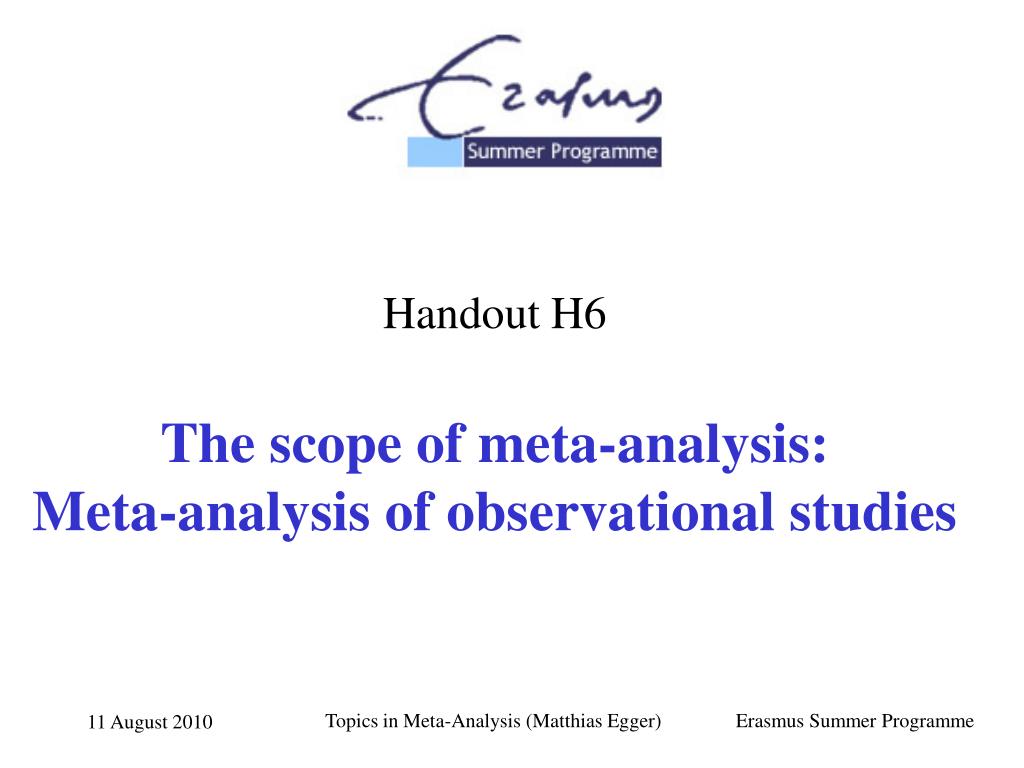 Erasmus
Summer Programme

Handout H6

The scope of meta-analysis:
Meta-analysis of observational studies

11 August 2010

Topics in Meta-Analysis (Matthias Egger)

Erasmus Summer Programme